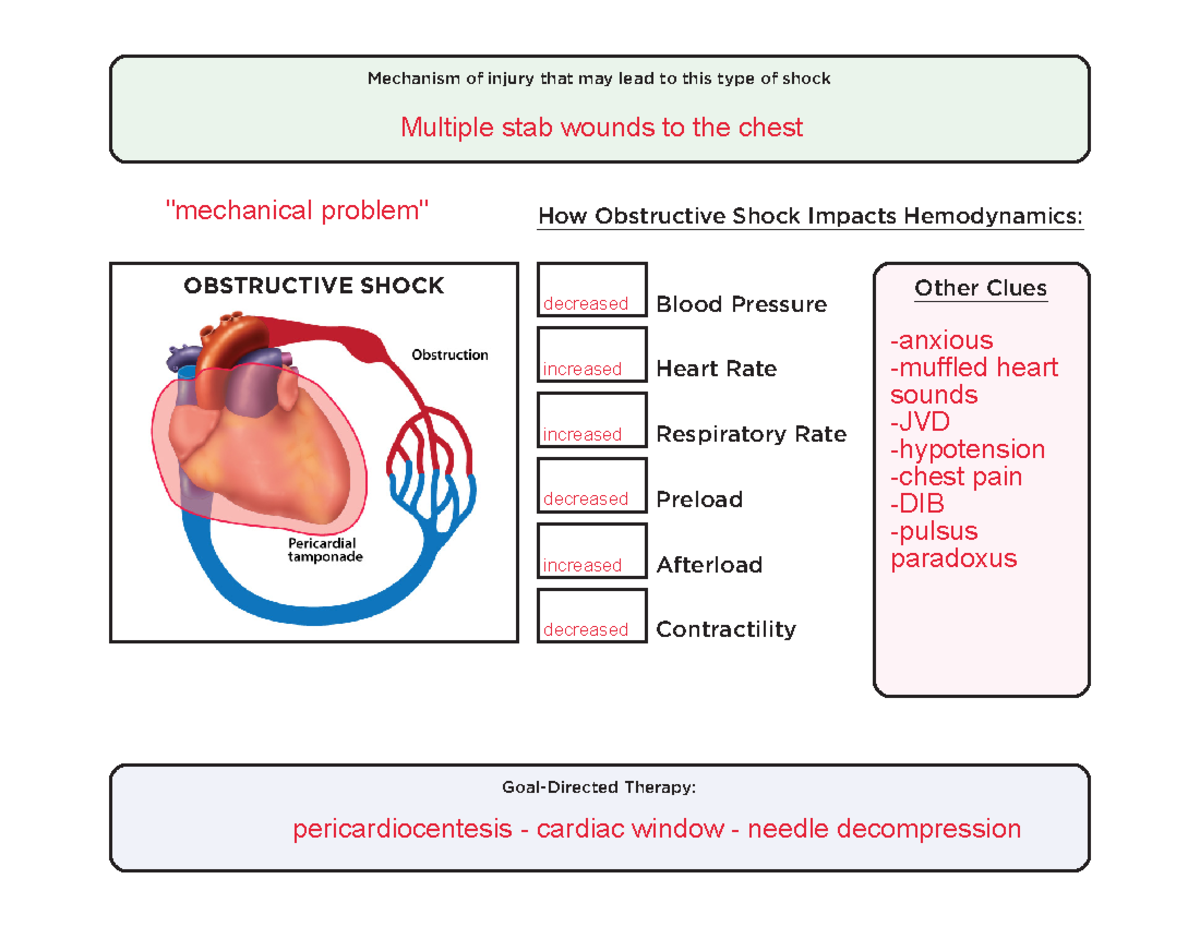 Mechanism of injury that may lead to this type of shock

Multiple stab wounds to the chest

"mechanical problem"

How Obstructive Shock Impacts Hemodynamics:

OBSTRUCTIVE SHOCK

Obstruction

Pericardial tamponade

decreased Blood Pressure

increased Heart Rate

increased Respiratory Rate

decreased Preload

increased Afterload

decreased Contractility

Other Clues

-anxious
-muffled heart sounds
-JVD
-hypotension
-chest pain
-DIB
-pulsus paradoxus

Goal-Directed Therapy:

pericardiocentesis - cardiac window - needle decompression